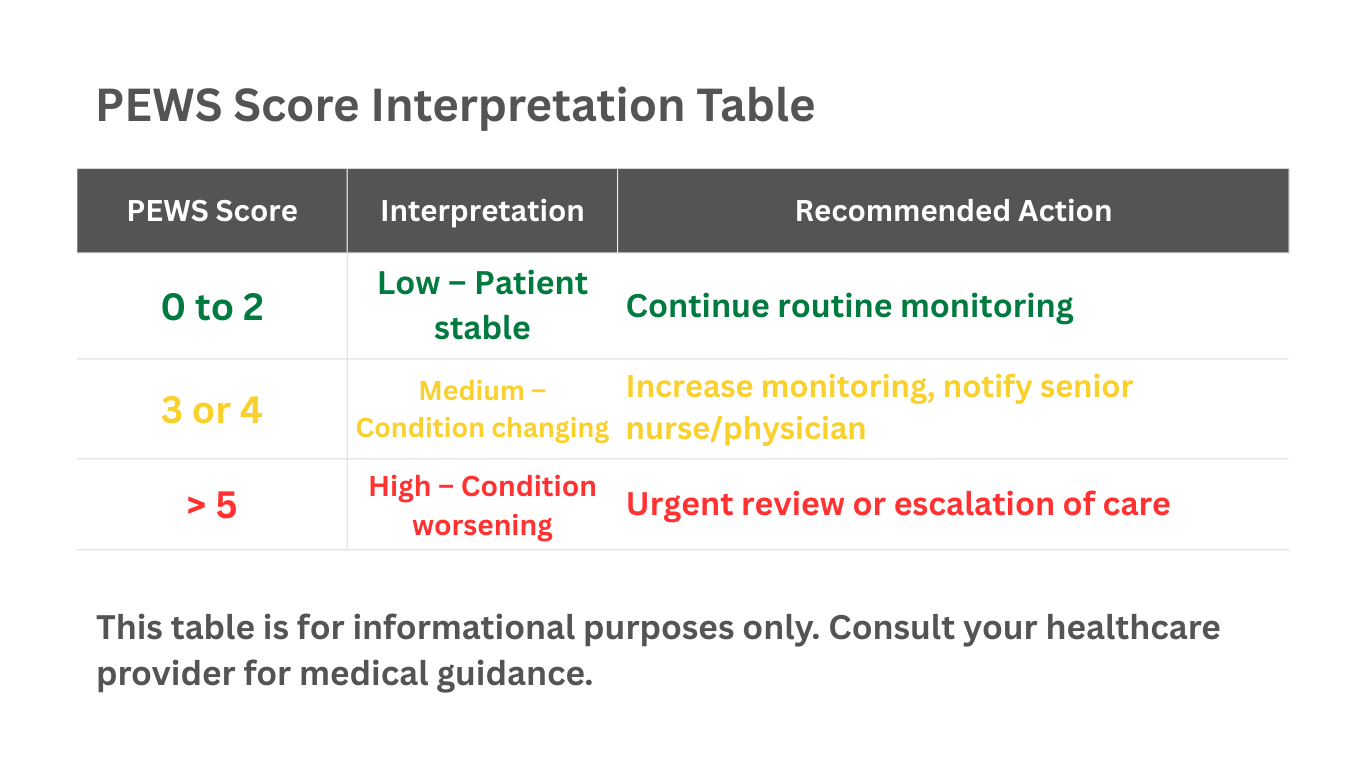 PEWS Score Interpretation Table

| PEWS Score | Interpretation | Recommended Action |
|---|---|---|
| 0 to 2 | Low – Patient stable | Continue routine monitoring |
| 3 or 4 | Medium – Condition changing | Increase monitoring, notify senior nurse/physician |
| > 5 | High – Condition worsening | Urgent review or escalation of care |

This table is for informational purposes only. Consult your healthcare provider for medical guidance.